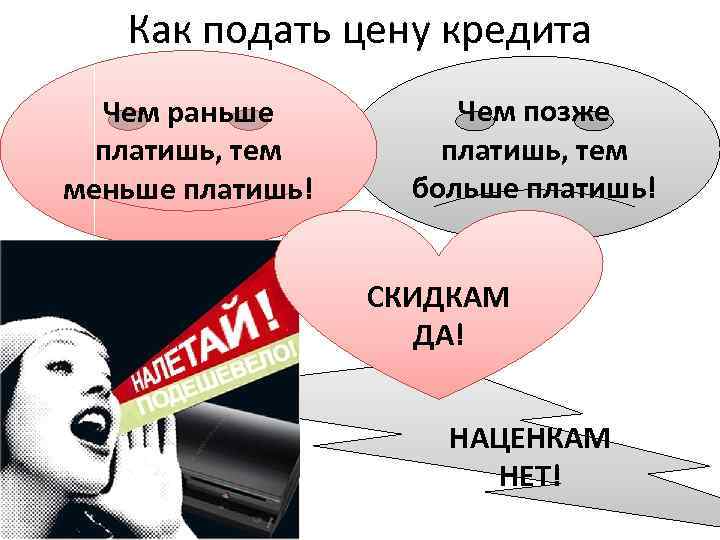 Как подать цену кредита

Чем раньше платишь, тем меньше платишь!

Чем позже платишь, тем больше платишь!

СКИДКАМ ДА!

НАЛЕТАЙ!

ПОДЕШЕВЕЛО!

НАЦЕНКАМ НЕТ!